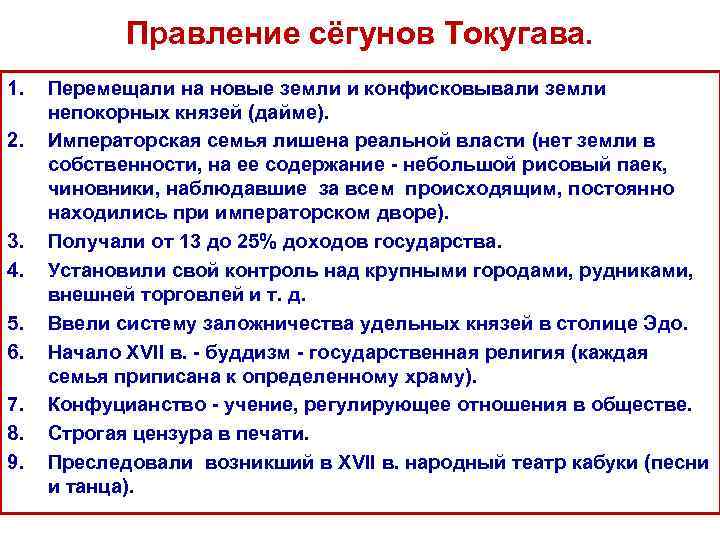 Правление сёгунов Токугава.

1. Перемещали на новые земли и конфисковывали земли непокорных князей (дайме).

2. Императорская семья лишена реальной власти (нет земли в собственности, на ее содержание - небольшой рисовый паек, чиновники, наблюдавшие за всем происходящим, постоянно находились при императорском дворе).

3. Получали от 13 до 25% доходов государства.

4. Установили свой контроль над крупными городами, рудниками, внешней торговлей и т. д.

5. Ввели систему заложничества удельных князей в столице Эдо.

6. Начало XVII в. - буддизм - государственная религия (каждая семья приписана к определенному храму).

7. Конфуцианство - учение, регулирующее отношения в обществе.

8. Строгая цензура в печати.

9. Преследовали возникший в XVII в. народный театр кабуки (песни и танца).